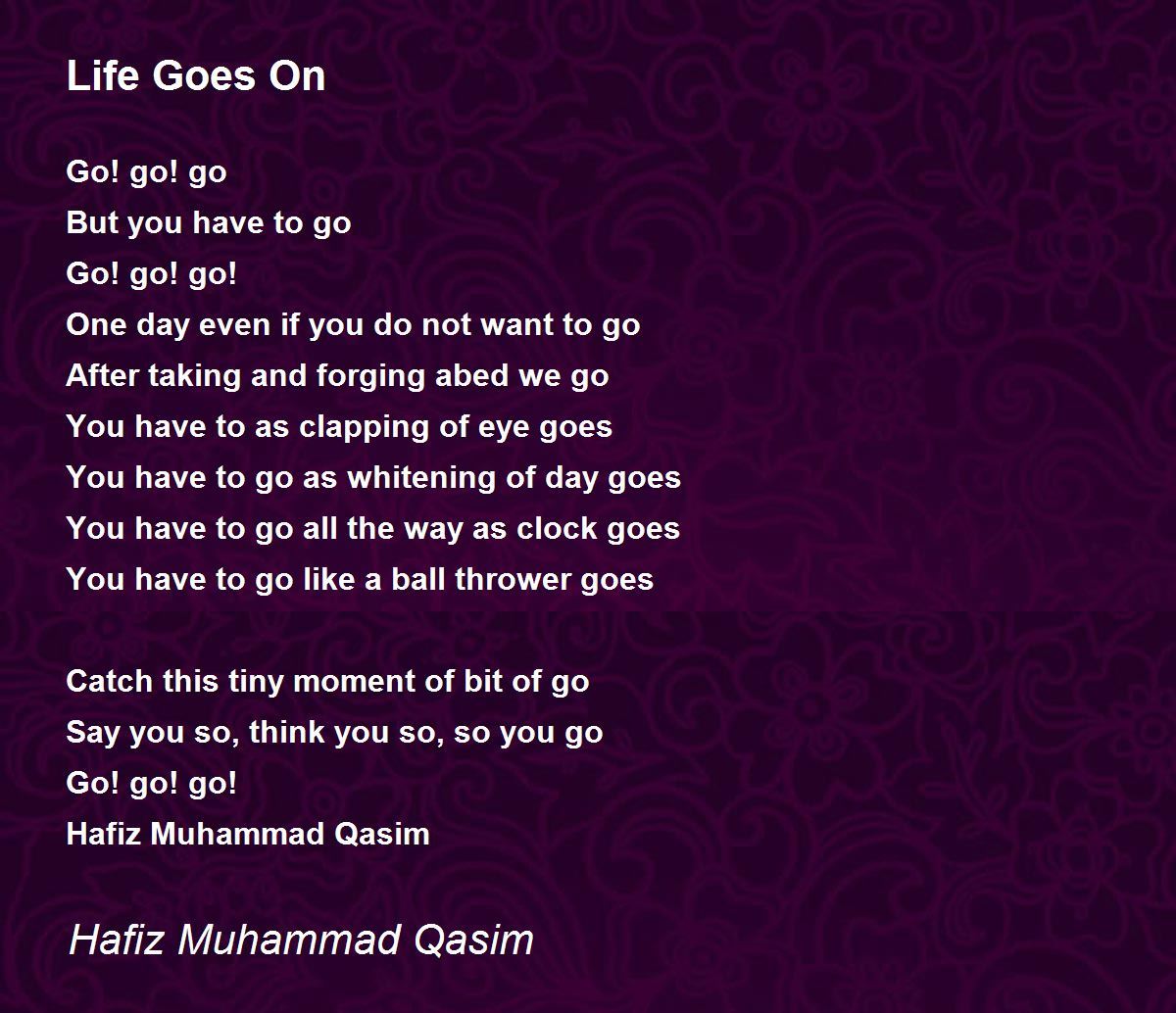 Life Goes On

Go! go! go
But you have to go
Go! go! go!
One day even if you do not want to go
After taking and forging abed we go
You have to as clapping of eye goes
You have to go as whitening of day goes
You have to go all the way as clock goes
You have to go like a ball thrower goes

Catch this tiny moment of bit of go
Say you so, think you so, so you go
Go! go! go!
Hafiz Muhammad Qasim

Hafiz Muhammad Qasim